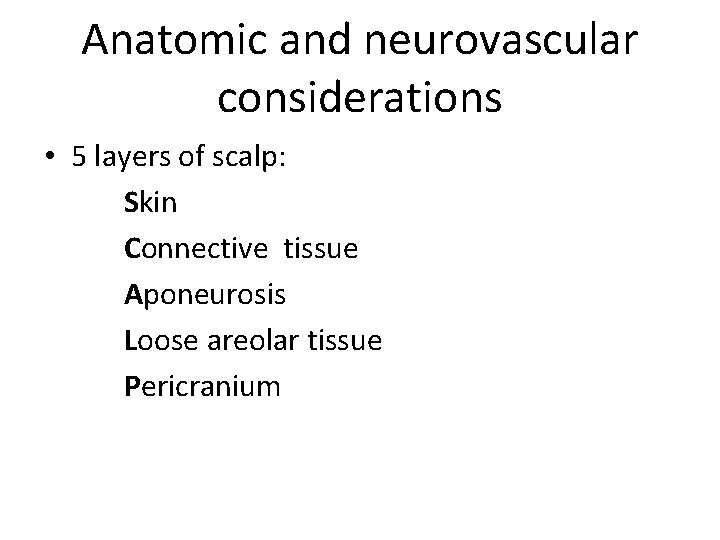 Anatomic and neurovascular considerations

• 5 layers of scalp:

Skin

Connective tissue

Aponeurosis

Loose areolar tissue

Pericranium